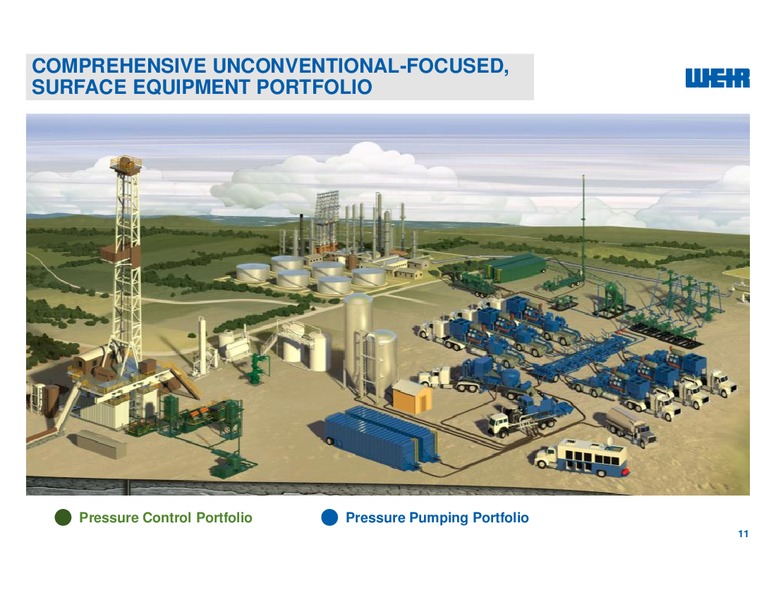 COMPREHENSIVE UNCONVENTIONAL-FOCUSED, SURFACE EQUIPMENT PORTFOLIO

WEIR

Pressure Control Portfolio

Pressure Pumping Portfolio

11